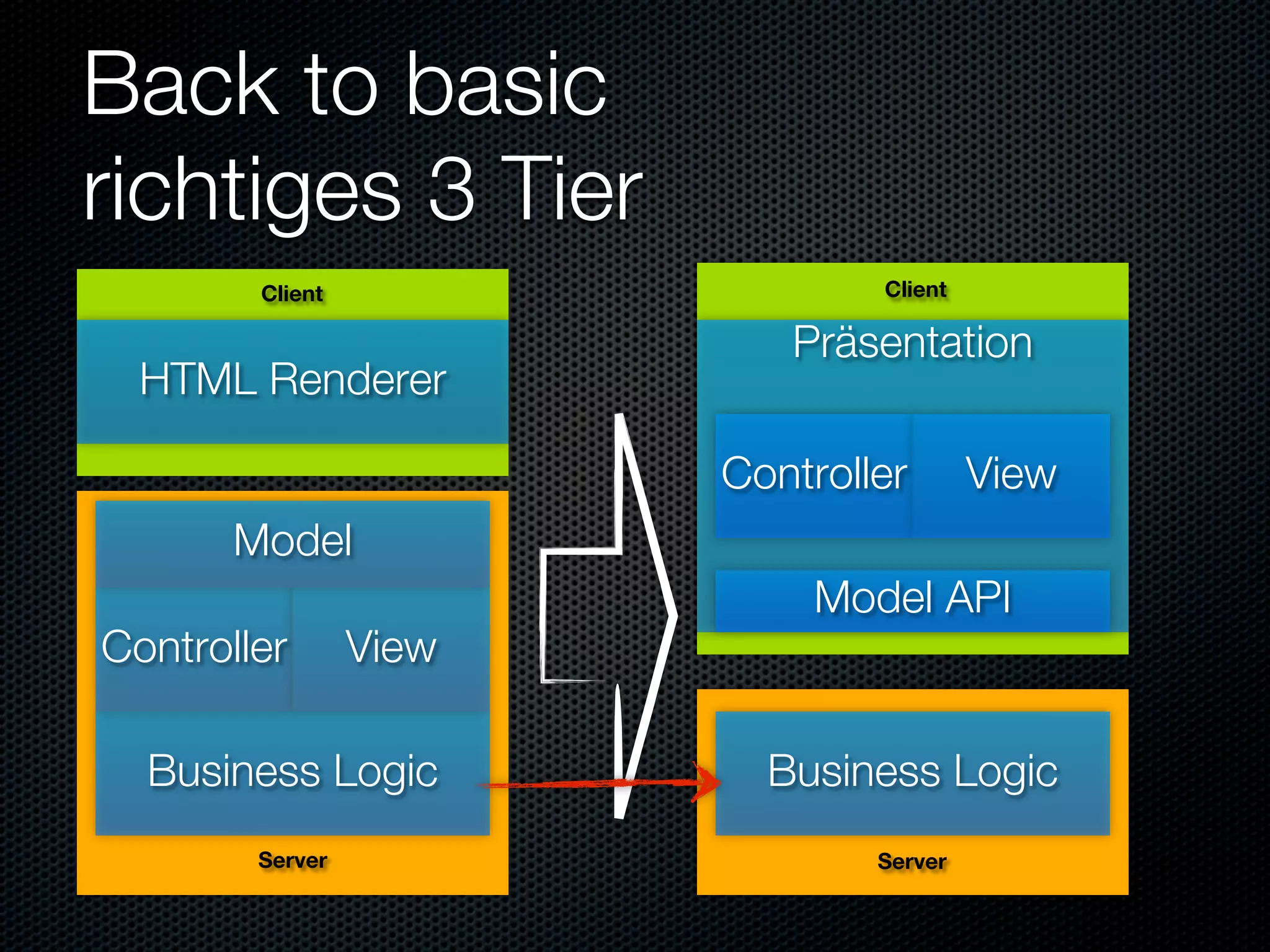 Back to basic
richtiges 3 Tier

Client

HTML Renderer

Model

Controller View

Business Logic

Server

Client

Präsentation

Controller View

Model API

Business Logic

Server